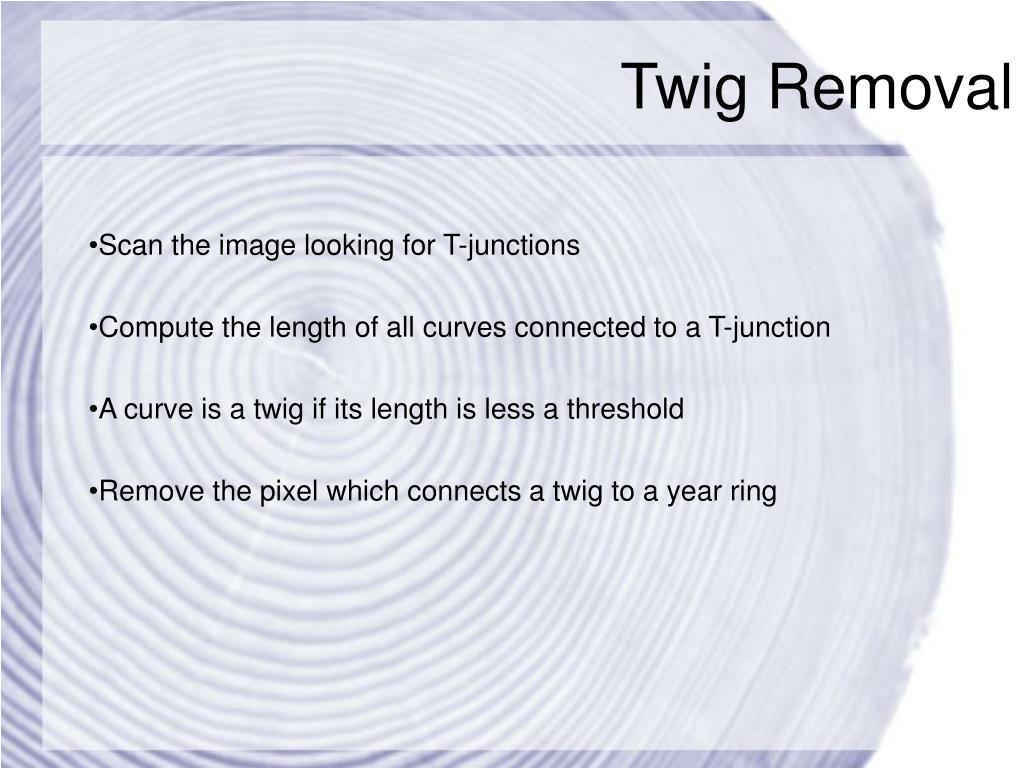 Twig Removal

•Scan the image looking for T-junctions

•Compute the length of all curves connected to a T-junction

•A curve is a twig if its length is less a threshold

•Remove the pixel which connects a twig to a year ring